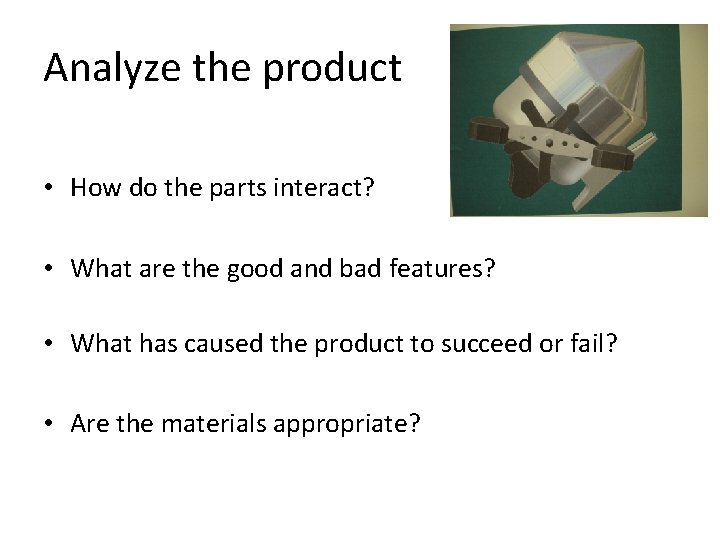 Analyze the product

• How do the parts interact?

• What are the good and bad features?

• What has caused the product to succeed or fail?

• Are the materials appropriate?